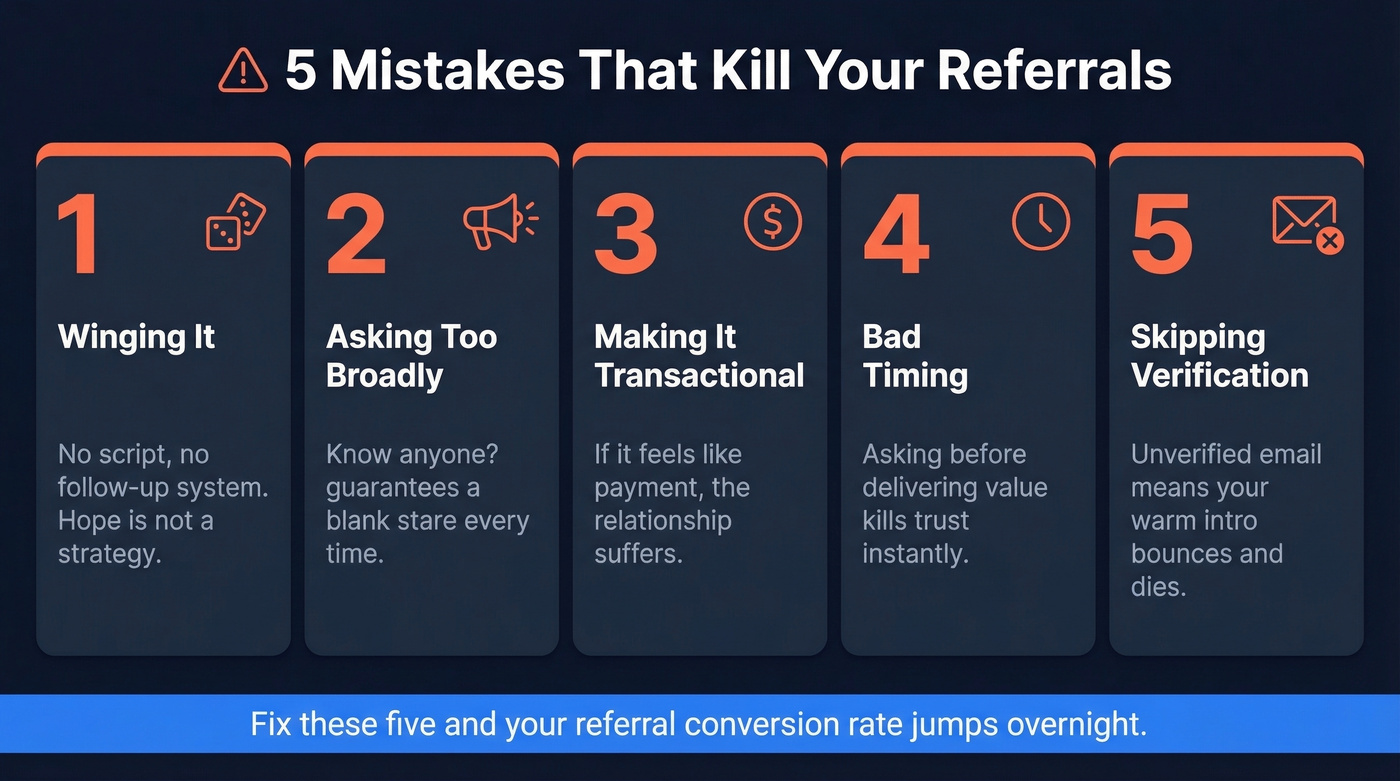 5 Mistakes That Kill Your Referrals

1

Winging It

No script, no follow-up system. Hope is not a strategy.

2

Asking Too Broadly

Know anyone? guarantees a blank stare every time.

3

Making It Transactional

If it feels like payment, the relationship suffers.

4

Bad Timing

Asking before delivering value kills trust instantly.

5

Skipping Verification

Unverified email means your warm intro bounces and dies.

Fix these five and your referral conversion rate jumps overnight.